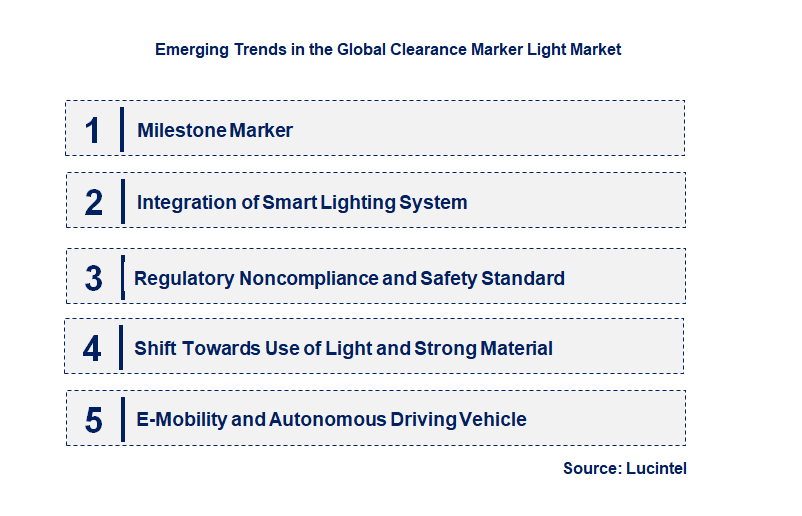 Emerging Trends in the Global Clearance Marker Light Market

1 Milestone Marker

2 Integration of Smart Lighting System

3 Regulatory Noncompliance and Safety Standard

4 Shift Towards Use of Light and Strong Material

5 E-Mobility and Autonomous Driving Vehicle

Source: Lucintel